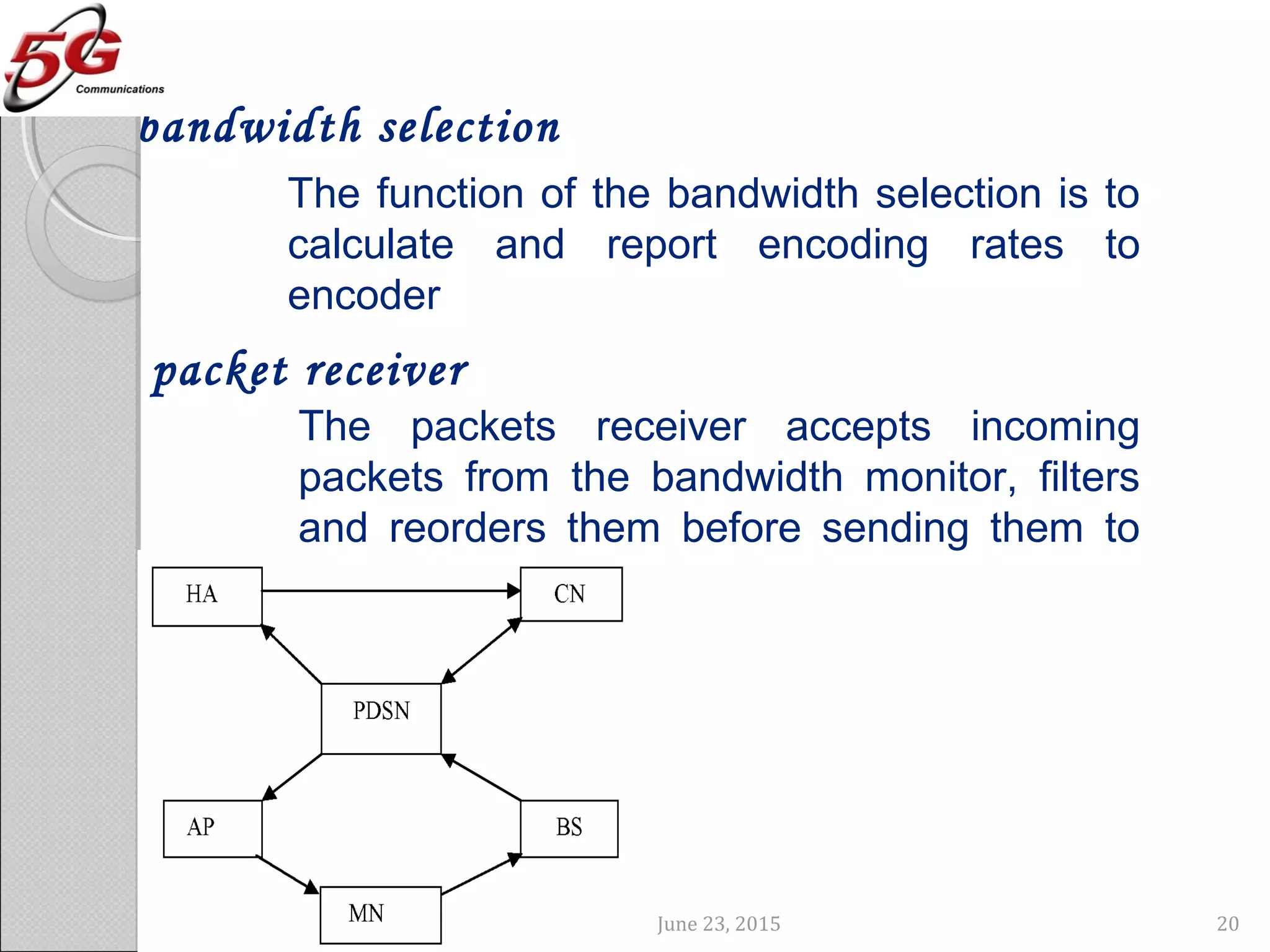 5G Communications

bandwidth selection

The function of the bandwidth selection is to calculate and report encoding rates to encoder

packet receiver

The packets receiver accepts incoming packets from the bandwidth monitor, filters and reorders them before sending them to

HA

CN

PDSN

AP

BS

MN

June 23, 2015

20